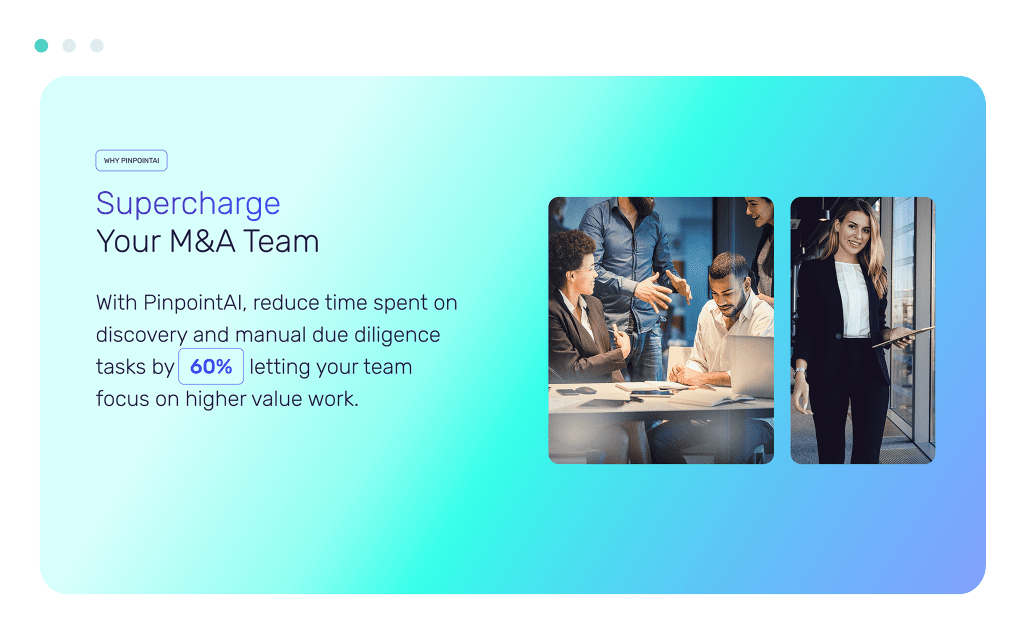 WHY PINPOINTAI

Supercharge
Your M&A Team

With PinpointAI, reduce time spent on discovery and manual due diligence tasks by 60% letting your team focus on higher value work.